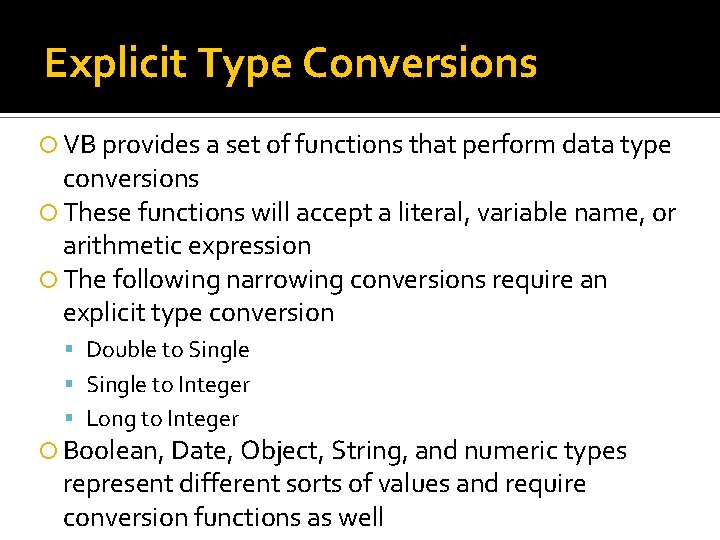 Explicit Type Conversions

VB provides a set of functions that perform data type conversions

These functions will accept a literal, variable name, or arithmetic expression

The following narrowing conversions require an explicit type conversion

Double to Single

Single to Integer

Long to Integer

Boolean, Date, Object, String, and numeric types represent different sorts of values and require conversion functions as well